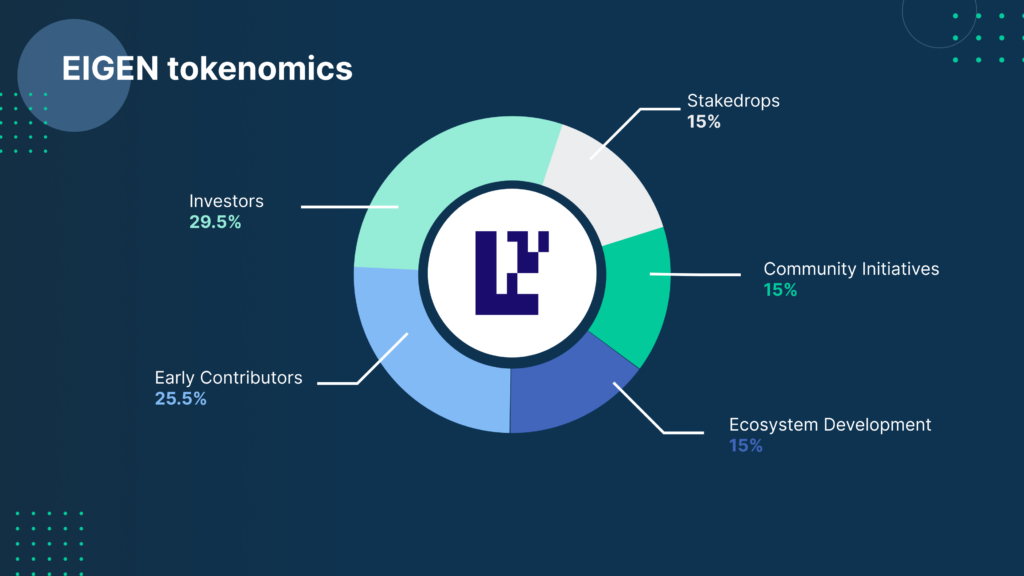 EIGEN tokenomics

Stakedrops
15%

Investors
29.5%

Community Initiatives
15%

Early Contributors
25.5%

Ecosystem Development
15%